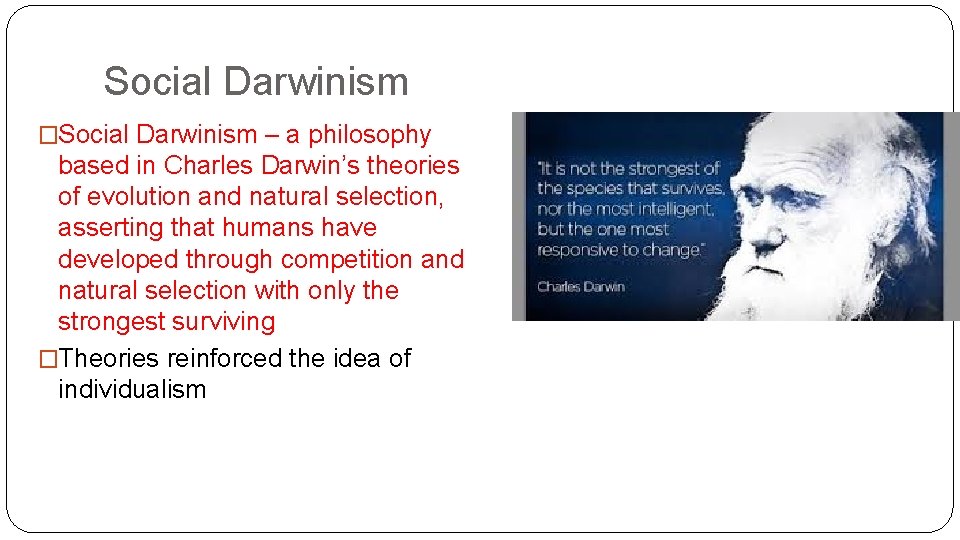 Social Darwinism

□Social Darwinism – a philosophy based in Charles Darwin's theories of evolution and natural selection, asserting that humans have developed through competition and natural selection with only the strongest surviving

□Theories reinforced the idea of individualism

"It is not the strongest of the species that survives, nor the most intelligent, but the one most responsive to change."

Charles Darwin